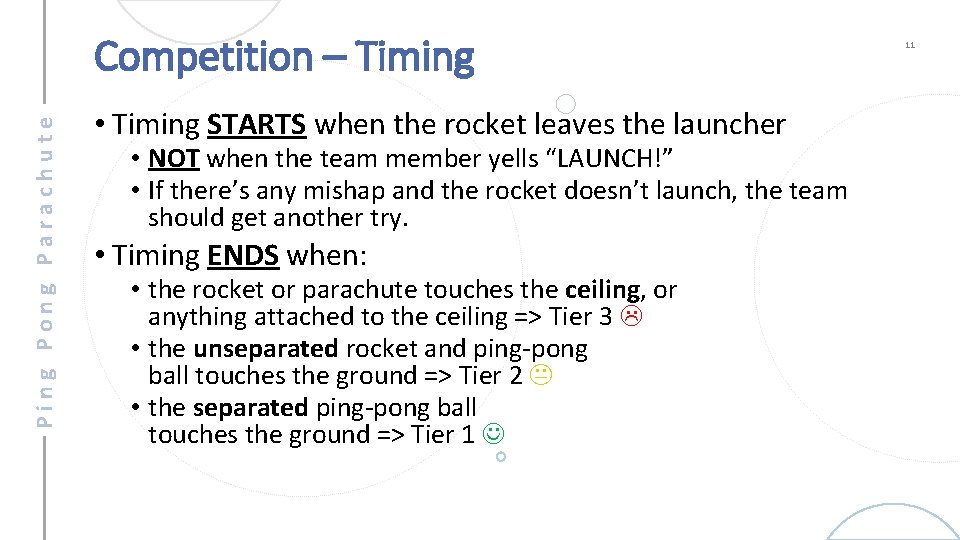 Ping Pong Parachute

Competition – Timing

11

• Timing STARTS when the rocket leaves the launcher
  • NOT when the team member yells “LAUNCH!”
  • If there’s any mishap and the rocket doesn’t launch, the team should get another try.

• Timing ENDS when:
  • the rocket or parachute touches the ceiling, or anything attached to the ceiling => Tier 3 ☹
  • the unseparated rocket and ping-pong ball touches the ground => Tier 2 😐
  • the separated ping-pong ball touches the ground => Tier 1 ☺